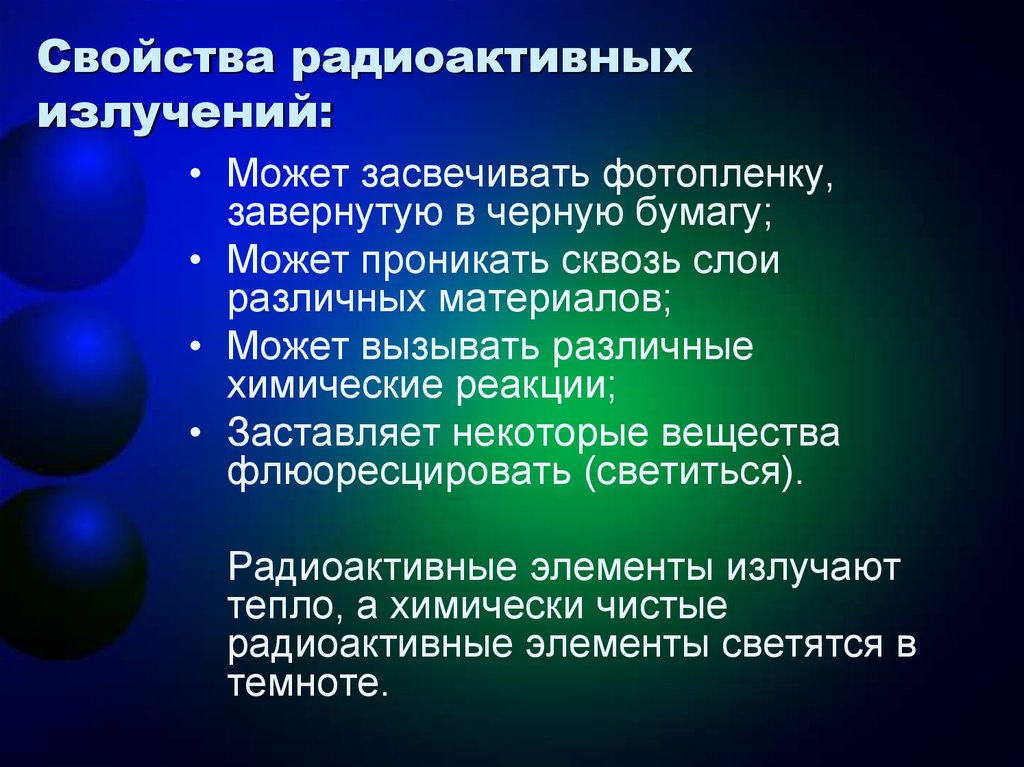 Свойства радиоактивных излучений:

• Может засвечивать фотопленку, завернутую в черную бумагу;
• Может проникать сквозь слои различных материалов;
• Может вызывать различные химические реакции;
• Заставляет некоторые вещества флюоресцировать (светиться).

Радиоактивные элементы излучают тепло, а химически чистые радиоактивные элементы светятся в темноте.